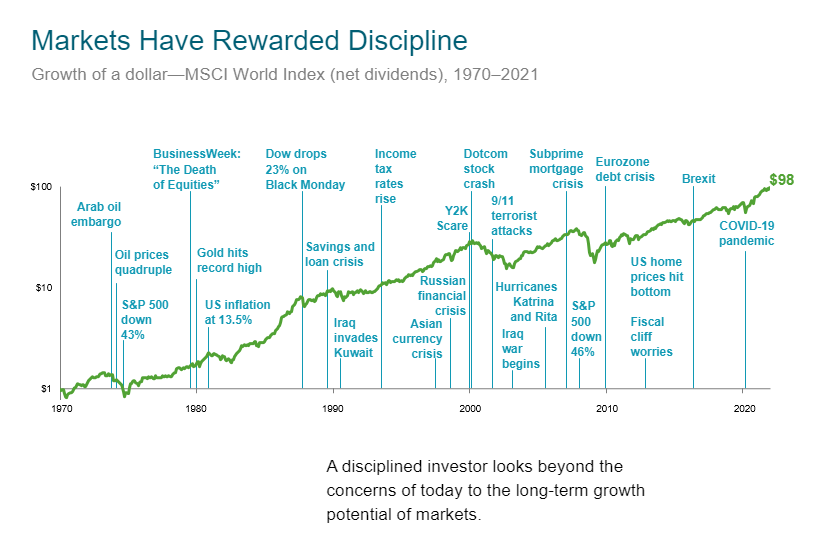 Markets Have Rewarded Discipline

Growth of a dollar—MSCI World Index (net dividends), 1970–2021

$100

$10

$1

Arab oil embargo

Oil prices quadruple

S&P 500 down 43%

BusinessWeek: "The Death of Equities"

Gold hits record high

US inflation at 13.5%

Dow drops 23% on Black Monday

Savings and loan crisis

Iraq invades Kuwait

Income tax rates rise

Asian currency crisis

Russian financial crisis

Y2K Scare

Dotcom stock crash

9/11 terrorist attacks

Iraq war begins

Hurricanes Katrina and Rita

Subprime mortgage crisis

S&P 500 down 46%

Eurozone debt crisis

US home prices hit bottom

Fiscal cliff worries

Brexit

COVID-19 pandemic

$98

1970

1980

1990

2000

2010

2020

A disciplined investor looks beyond the concerns of today to the long-term growth potential of markets.